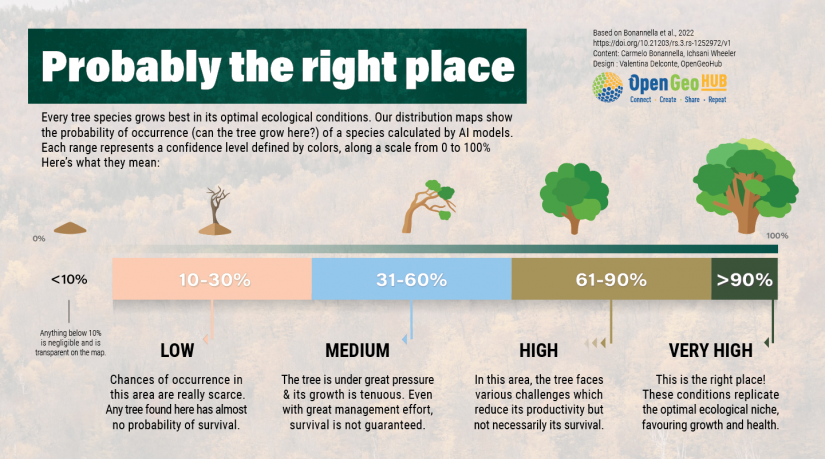 Probably the right place

Based on Bonannella et al., 2022
https://doi.org/10.21203/rs.3.rs-1252972/v1
Content: Carmelo Bonannella, Ichsani Wheeler
Design : Valentina Delconte, OpenGeoHub

OpenGeoHUB
Connect · Create · Share · Repeat

Every tree species grows best in its optimal ecological conditions. Our distribution maps show the probability of occurrence (can the tree grow here?) of a species calculated by AI models. Each range represents a confidence level defined by colors, along a scale from 0 to 100% Here's what they mean:

0%

100%

<10%

10-30%

31-60%

61-90%

>90%

Anything below 10% is negligible and is transparent on the map.

LOW

Chances of occurrence in this area are really scarce. Any tree found here has almost no probability of survival.

MEDIUM

The tree is under great pressure & its growth is tenuous. Even with great management effort, survival is not guaranteed.

HIGH

In this area, the tree faces various challenges which reduce its productivity but not necessarily its survival.

VERY HIGH

This is the right place! These conditions replicate the optimal ecological niche, favouring growth and health.